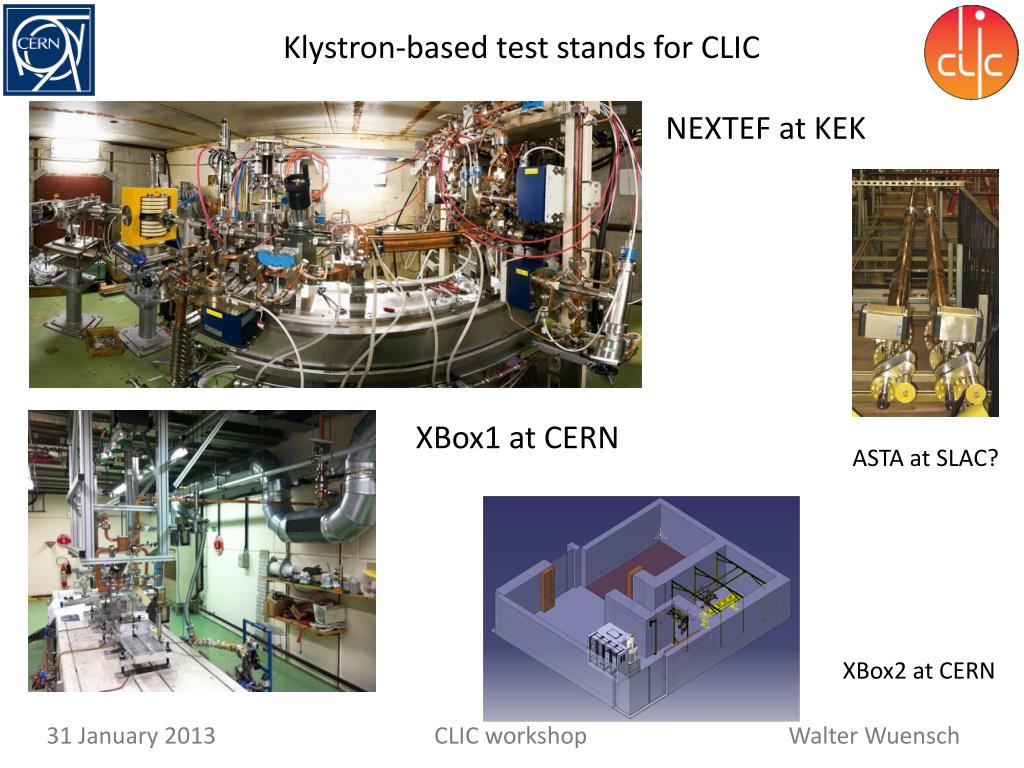 CERN

Klystron-based test stands for CLIC

CLIC

NEXTEF at KEK

XBox1 at CERN

ASTA at SLAC?

XBox2 at CERN

31 January 2013

CLIC workshop

Walter Wuensch